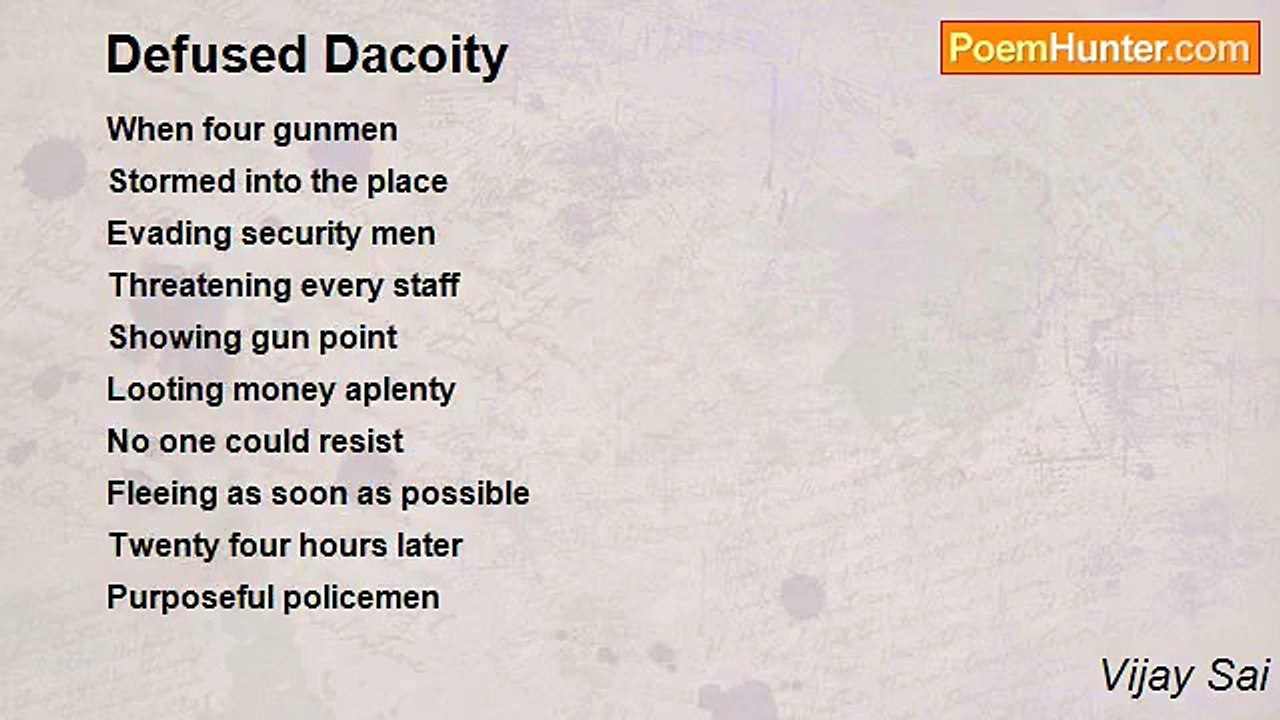 Defused Dacoity

PoemHunter.com

When four gunmen
Stormed into the place
Evading security men
Threatening every staff
Showing gun point
Looting money aplenty
No one could resist
Fleeing as soon as possible
Twenty four hours later
Purposeful policemen

Vijay Sai